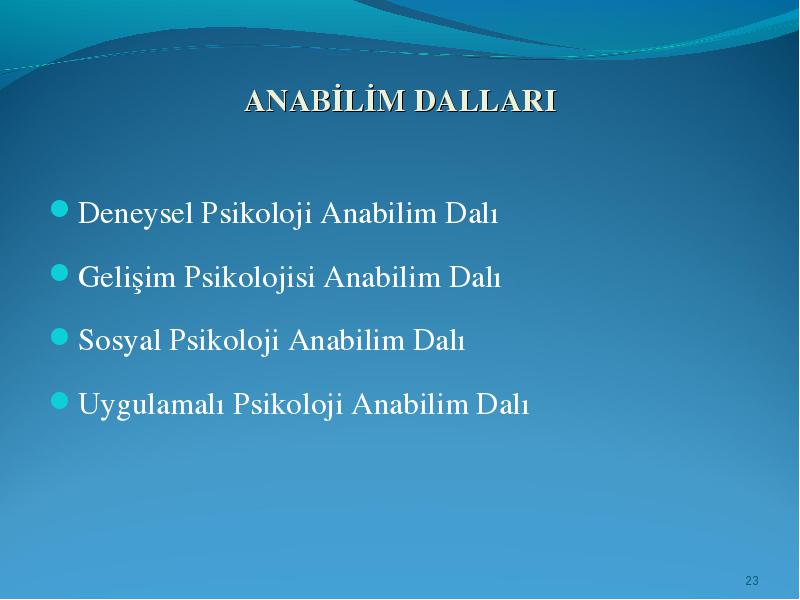 ANABİLİM DALLARI

- Deneysel Psikoloji Anabilim Dalı
- Gelişim Psikolojisi Anabilim Dalı
- Sosyal Psikoloji Anabilim Dalı
- Uygulamalı Psikoloji Anabilim Dalı

23